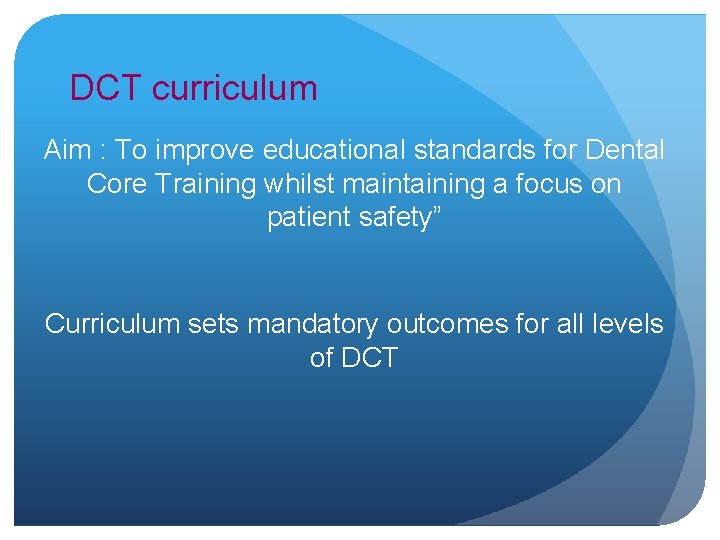 DCT curriculum

Aim : To improve educational standards for Dental Core Training whilst maintaining a focus on patient safety”

Curriculum sets mandatory outcomes for all levels of DCT